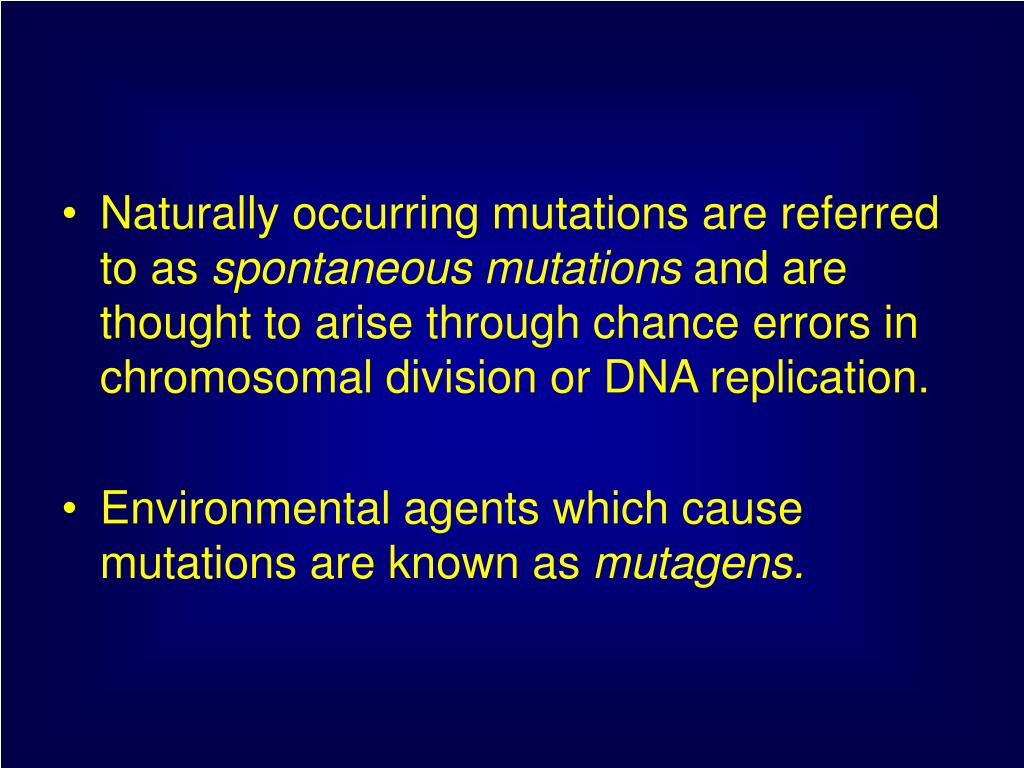 • Naturally occurring mutations are referred to as spontaneous mutations and are thought to arise through chance errors in chromosomal division or DNA replication.

• Environmental agents which cause mutations are known as mutagens.